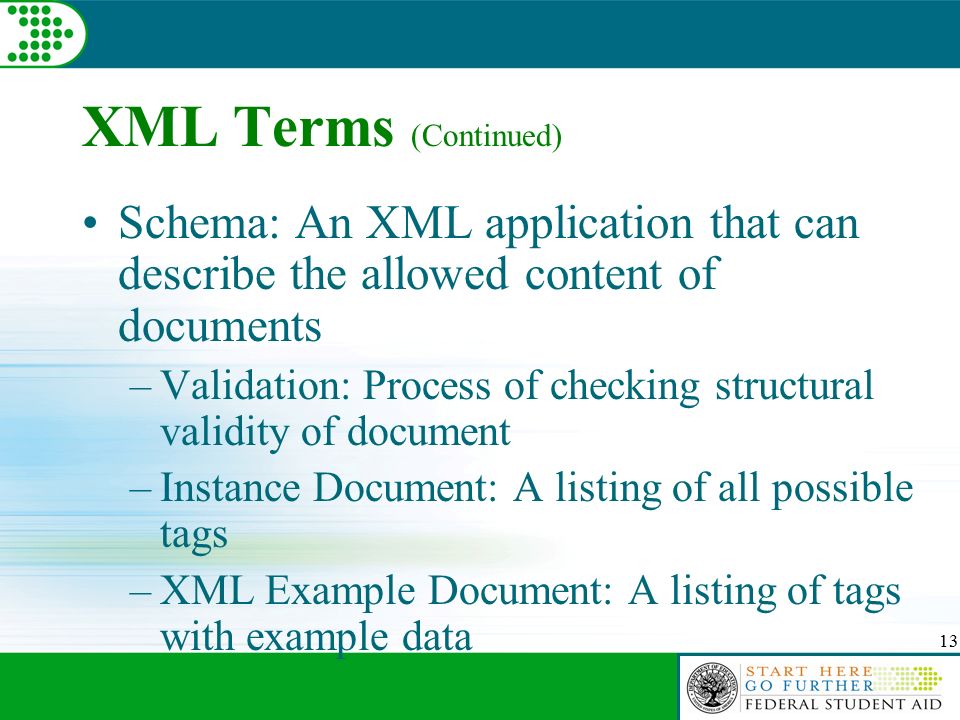 XML Terms (Continued)

• Schema: An XML application that can describe the allowed content of documents

– Validation: Process of checking structural validity of document

– Instance Document: A listing of all possible tags

– XML Example Document: A listing of tags with example data

13

START HERE
GO FURTHER
FEDERAL STUDENT AID